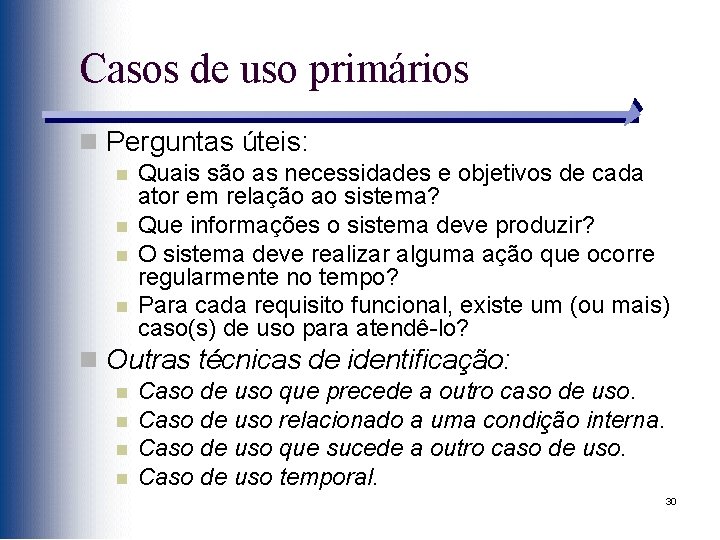 Casos de uso primários

Perguntas úteis:

Quais são as necessidades e objetivos de cada ator em relação ao sistema?

Que informações o sistema deve produzir?

O sistema deve realizar alguma ação que ocorre regularmente no tempo?

Para cada requisito funcional, existe um (ou mais) caso(s) de uso para atendê-lo?

Outras técnicas de identificação:

Caso de uso que precede a outro caso de uso.

Caso de uso relacionado a uma condição interna.

Caso de uso que sucede a outro caso de uso.

Caso de uso temporal.

30